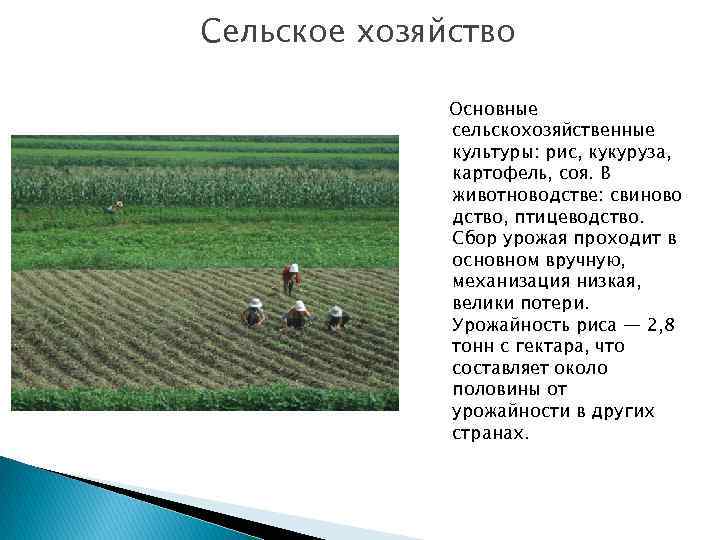 Сельское хозяйство

Основные сельскохозяйственные культуры: рис, кукуруза, картофель, соя. В животноводстве: свиново дство, птицеводство. Сбор урожая проходит в основном вручную, механизация низкая, велики потери. Урожайность риса — 2,8 тонн с гектара, что составляет около половины от урожайности в других странах.